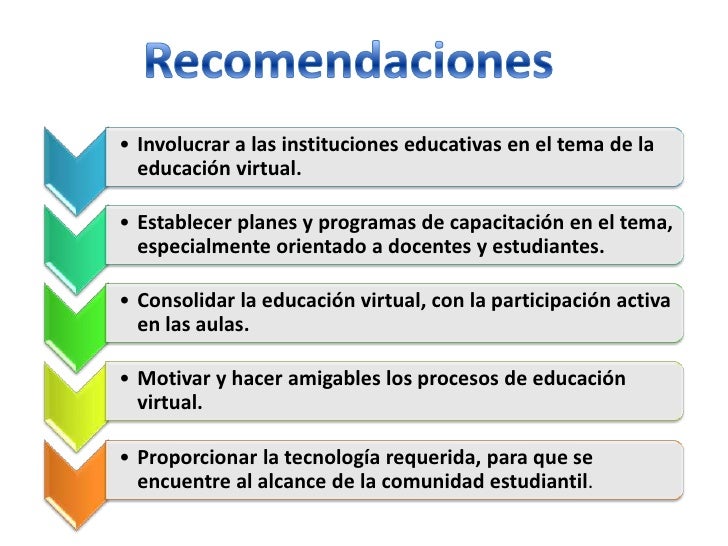 Recomendaciones

• Involucrar a las instituciones educativas en el tema de la educación virtual.

• Establecer planes y programas de capacitación en el tema, especialmente orientado a docentes y estudiantes.

• Consolidar la educación virtual, con la participación activa en las aulas.

• Motivar y hacer amigables los procesos de educación virtual.

• Proporcionar la tecnología requerida, para que se encuentre al alcance de la comunidad estudiantil.